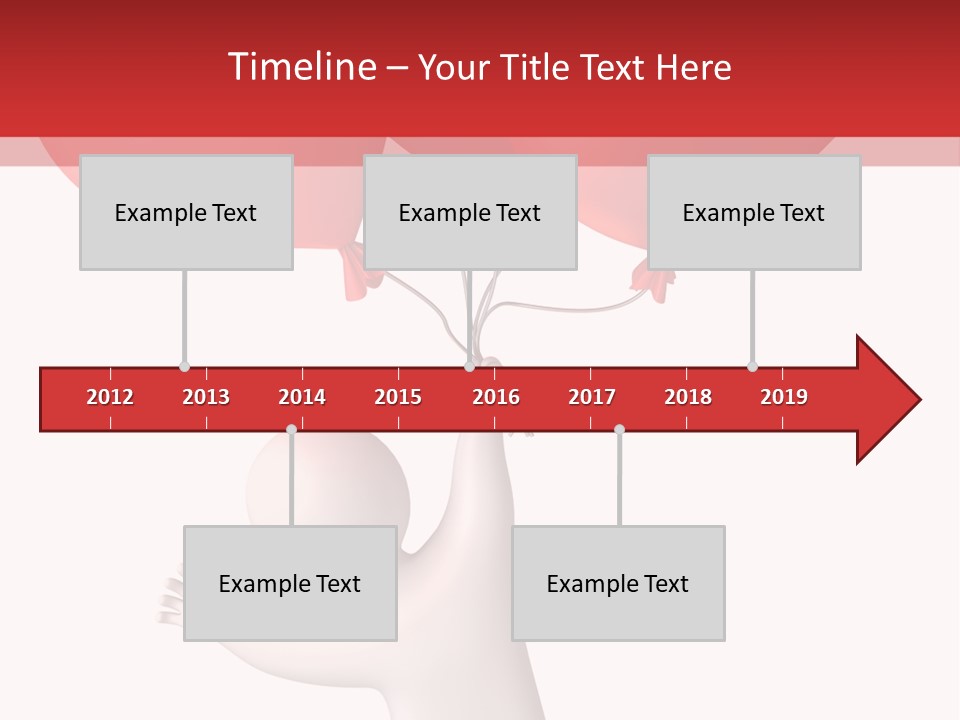 Timeline – Your Title Text Here

Example Text

Example Text

Example Text

2012 2013 2014 2015 2016 2017 2018 2019

Example Text

Example Text